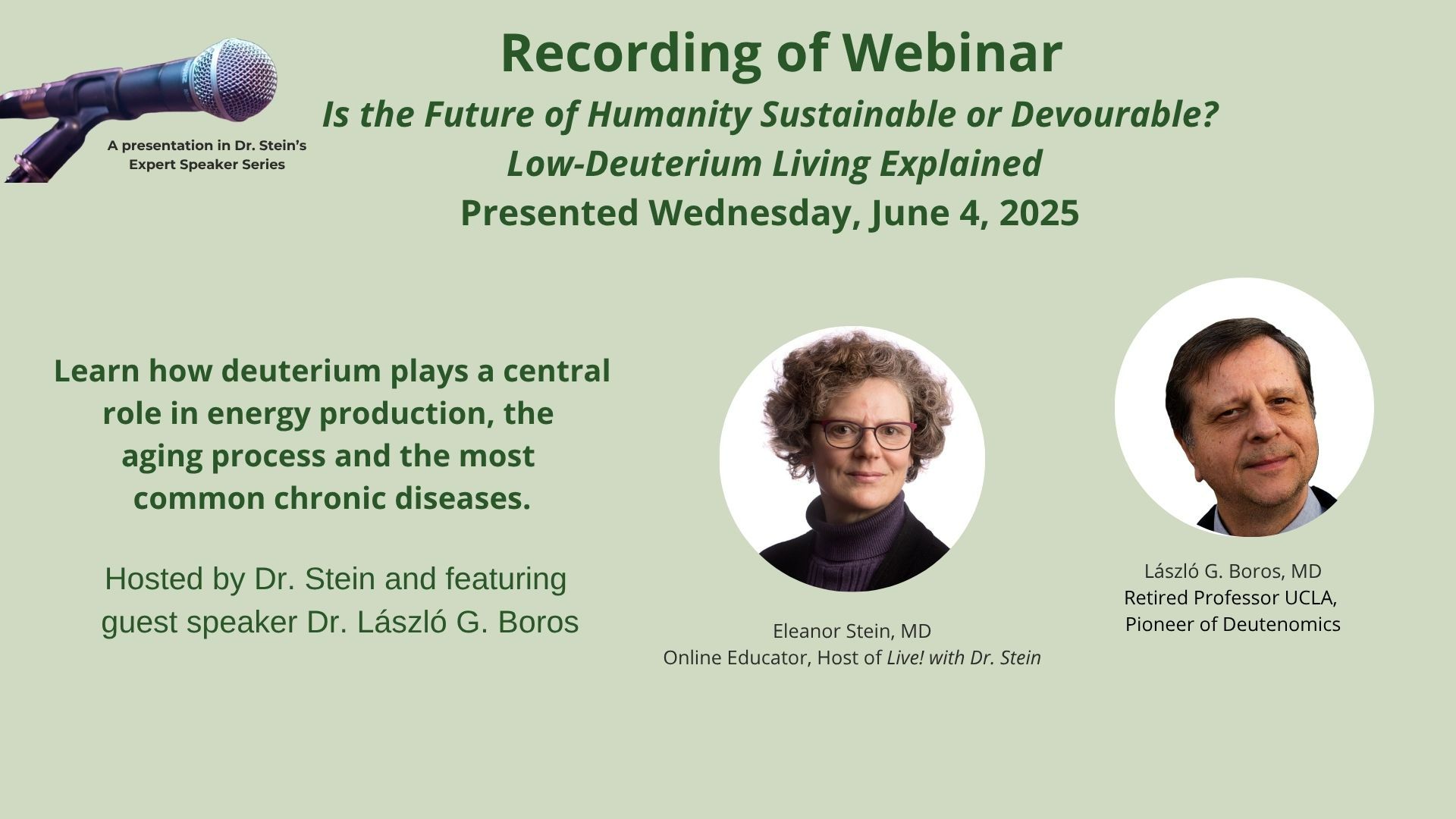 A presentation in Dr. Stein's Expert Speaker Series

Recording of Webinar

Is the Future of Humanity Sustainable or Devourable?

Low-Deuterium Living Explained

Presented Wednesday, June 4, 2025

Learn how deuterium plays a central role in energy production, the aging process and the most common chronic diseases.

Hosted by Dr. Stein and featuring guest speaker Dr. László G. Boros

Eleanor Stein, MD
Online Educator, Host of Live! with Dr. Stein

László G. Boros, MD
Retired Professor UCLA,
Pioneer of Deutenomics